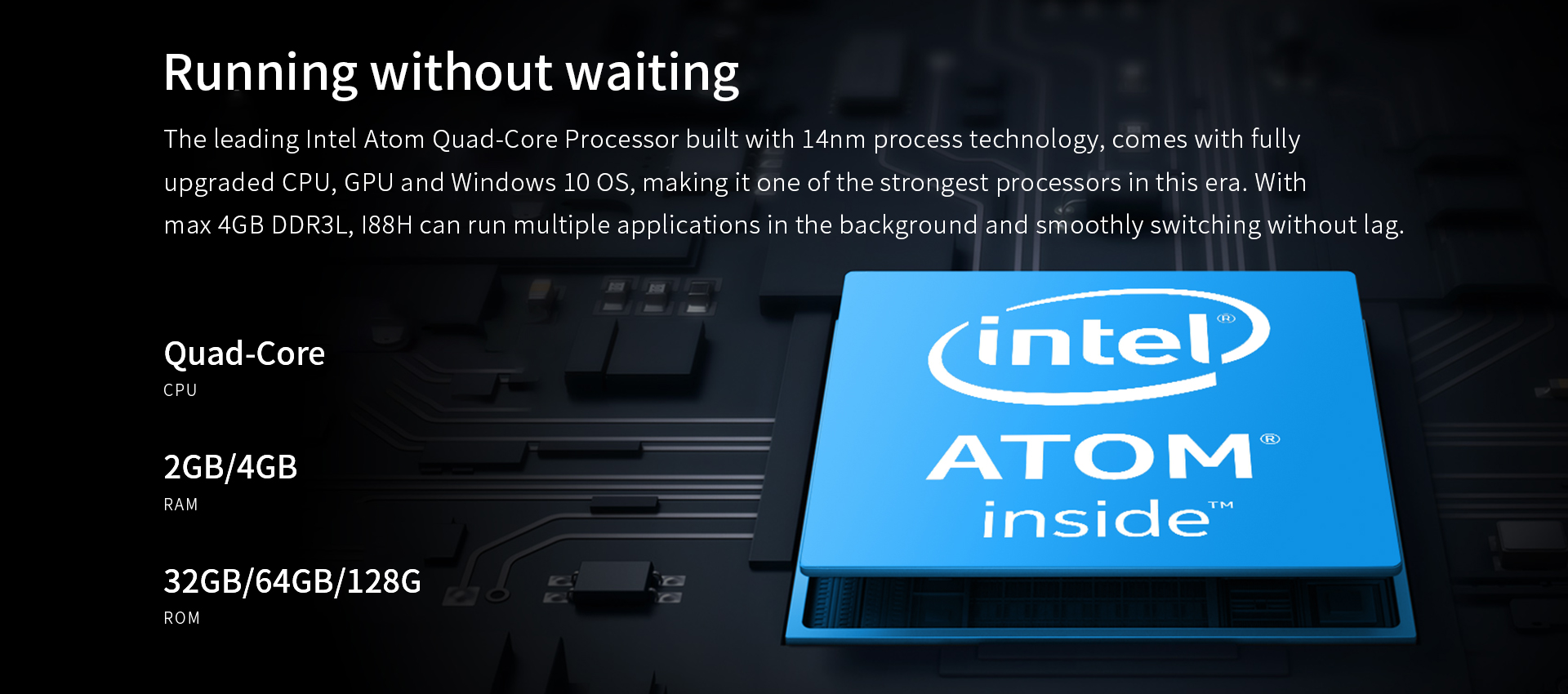 Running without waiting

The leading Intel Atom Quad-Core Processor built with 14nm process technology, comes with fully upgraded CPU, GPU and Windows 10 OS, making it one of the strongest processors in this era. With max 4GB DDR3L, I88H can run multiple applications in the background and smoothly switching without lag.

Quad-Core
CPU

2GB/4GB
RAM

32GB/64GB/128G
ROM

intel®
ATOM®
inside™